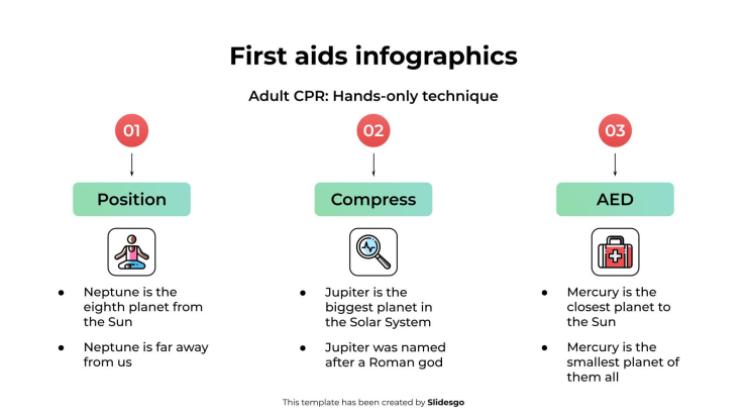 First aids infographics

Adult CPR: Hands-only technique

01

Position

- Neptune is the eighth planet from the Sun
- Neptune is far away from us

02

Compress

- Jupiter is the biggest planet in the Solar System
- Jupiter was named after a Roman god

03

AED

- Mercury is the closest planet to the Sun
- Mercury is the smallest planet of them all

This template has been created by Slidesgo